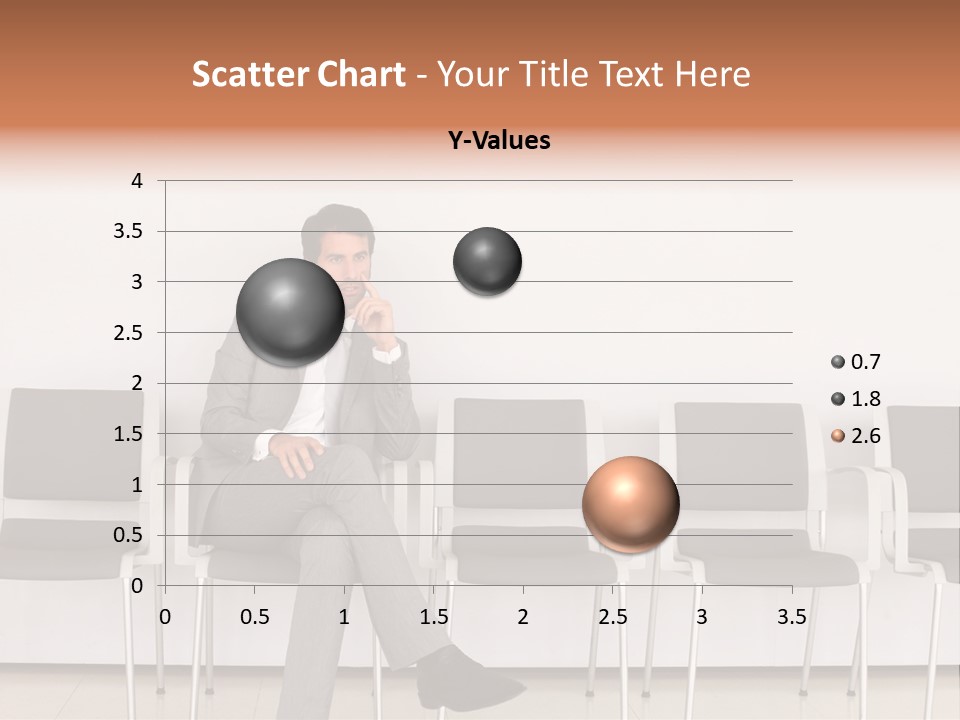 Scatter Chart - Your Title Text Here

Y-Values

4
3.5
3
2.5
2
1.5
1
0.5
0

0 0.5 1 1.5 2 2.5 3 3.5

0.7
1.8
2.6